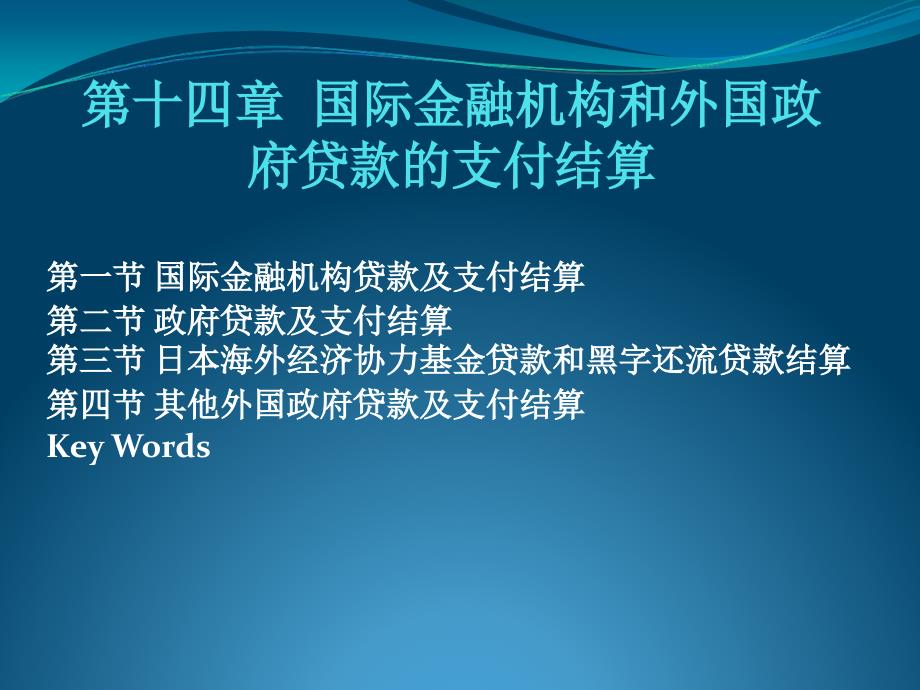 第十四章 国际金融机构和外国政府贷款的支付结算

第一节 国际金融机构贷款及支付结算
第二节 政府贷款及支付结算
第三节 日本海外经济协力基金贷款和黑字还流贷款结算
第四节 其他外国政府贷款及支付结算
Key Words